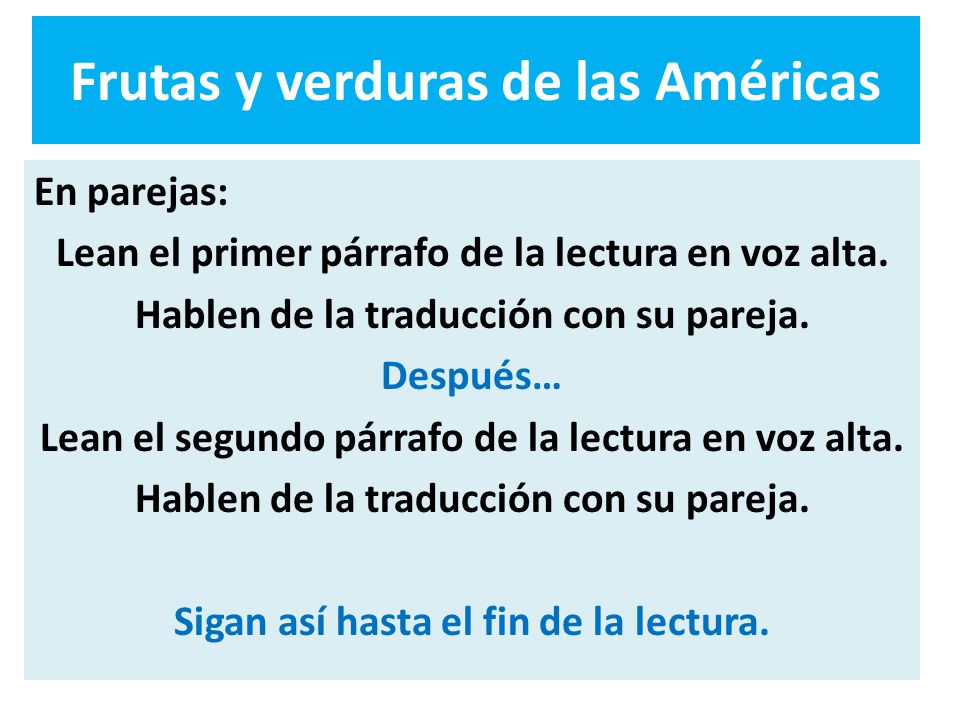 Frutas y verduras de las Américas

En parejas:

Lean el primer párrafo de la lectura en voz alta.

Hablen de la traducción con su pareja.

Después…

Lean el segundo párrafo de la lectura en voz alta.

Hablen de la traducción con su pareja.

Sigan así hasta el fin de la lectura.